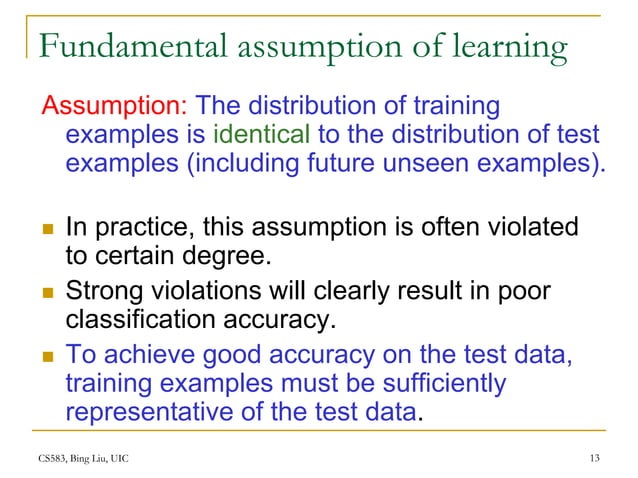 Fundamental assumption of learning

Assumption: The distribution of training examples is identical to the distribution of test examples (including future unseen examples).

- In practice, this assumption is often violated to certain degree.
- Strong violations will clearly result in poor classification accuracy.
- To achieve good accuracy on the test data, training examples must be sufficiently representative of the test data.

CS583, Bing Liu, UIC

13